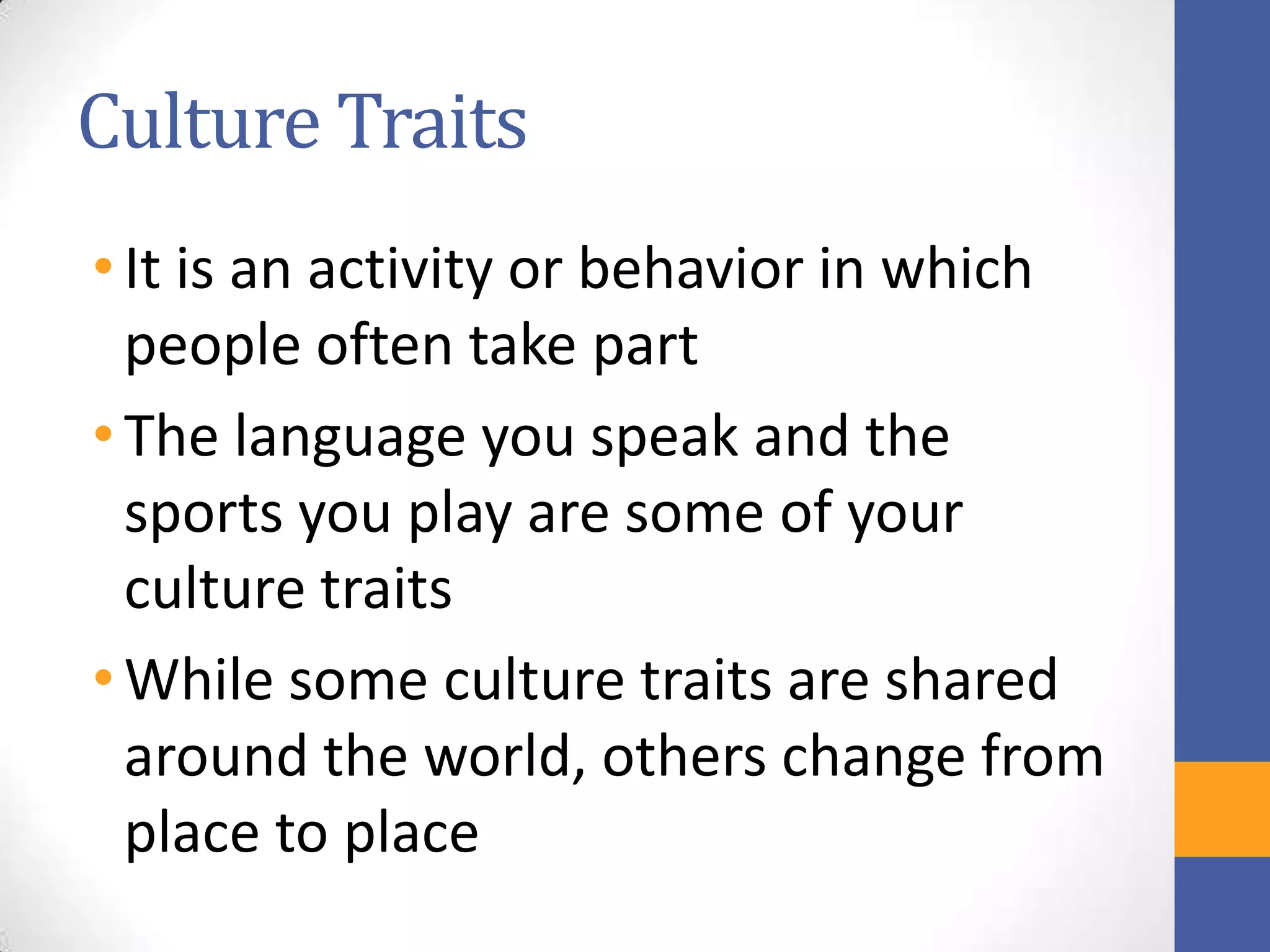 Culture Traits

• It is an activity or behavior in which people often take part

• The language you speak and the sports you play are some of your culture traits

• While some culture traits are shared around the world, others change from place to place